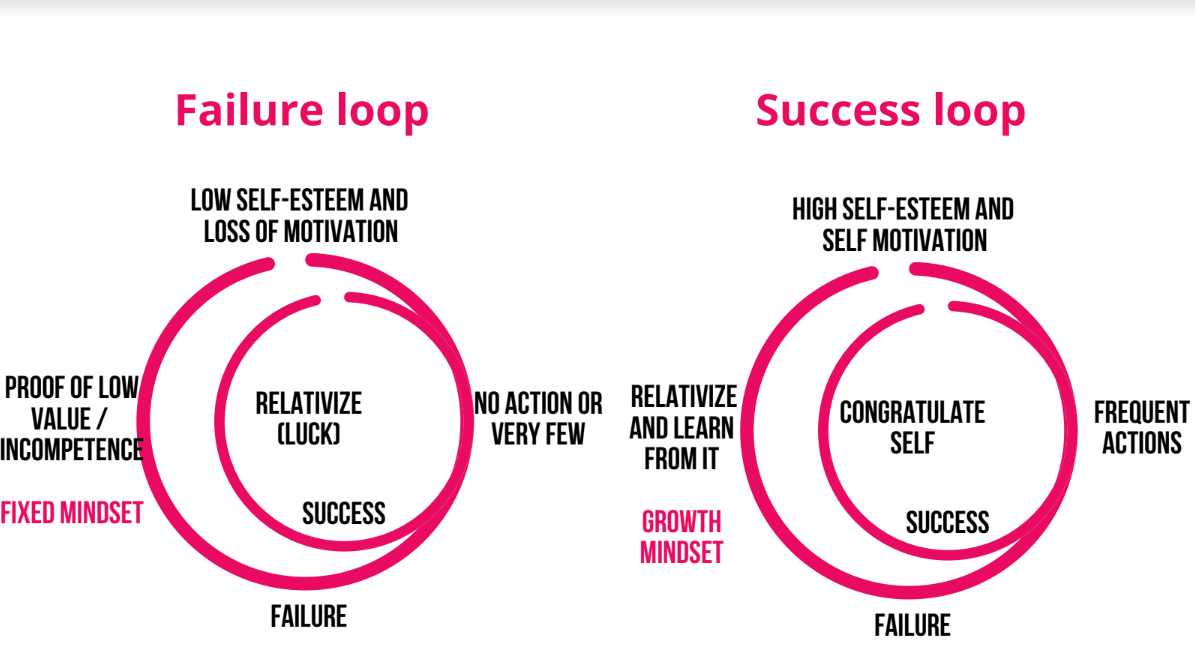 Failure loop

LOW SELF-ESTEEM AND LOSS OF MOTIVATION

PROOF OF LOW VALUE / INCOMPETENCE

FIXED MINDSET

RELATIVIZE (LUCK)

NO ACTION OR VERY FEW

SUCCESS

FAILURE

Success loop

HIGH SELF-ESTEEM AND SELF MOTIVATION

RELATIVIZE AND LEARN FROM IT

GROWTH MINDSET

CONGRATULATE SELF

FREQUENT ACTIONS

SUCCESS

FAILURE